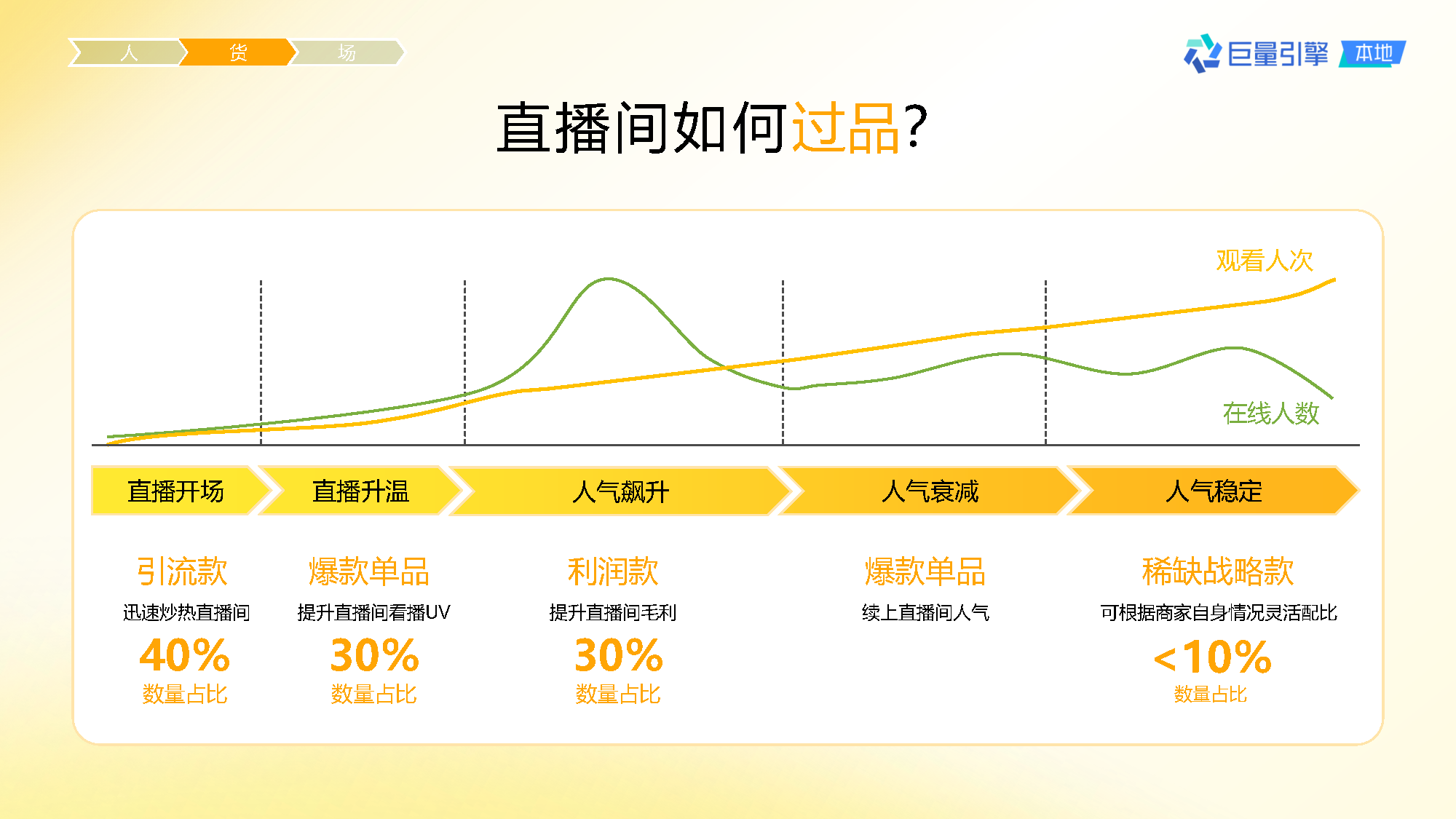 人 货 场

巨量引擎 本地

直播间如何过品?

观看人次

在线人数

直播开场 直播升温 人气飙升 人气衰减 人气稳定

引流款
迅速炒热直播间
40%
数量占比

爆款单品
提升直播间看播UV
30%
数量占比

利润款
提升直播间毛利
30%
数量占比

爆款单品
续上直播间人气

稀缺战略款
可根据商家自身情况灵活配比
<10%
数量占比